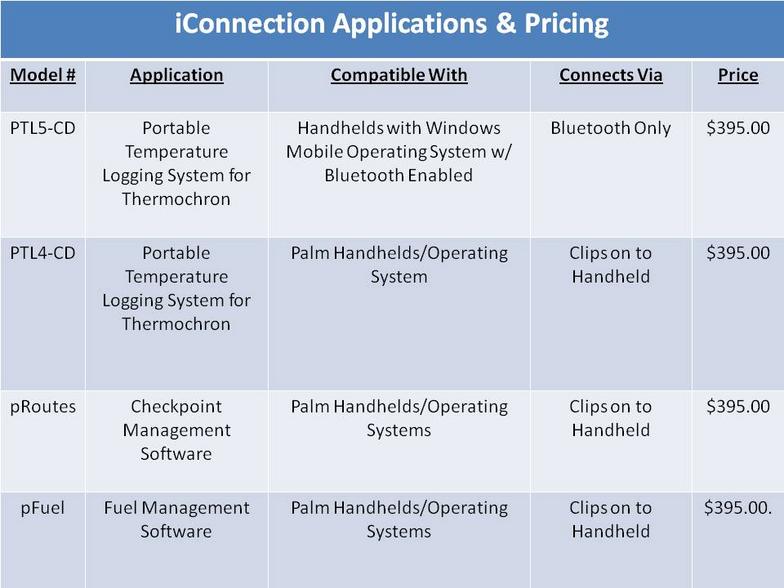 iConnection Applications & Pricing

| Model # | Application | Compatible With | Connects Via | Price |
|---|---|---|---|---|
| PTL5-CD | Portable Temperature Logging System for Thermochron | Handhelds with Windows Mobile Operating System w/ Bluetooth Enabled | Bluetooth Only | \$395.00 |
| PTL4-CD | Portable Temperature Logging System for Thermochron | Palm Handhelds/Operating System | Clips on to Handheld | \$395.00 |
| pRoutes | Checkpoint Management Software | Palm Handhelds/Operating Systems | Clips on to Handheld | \$395.00 |
| pFuel | Fuel Management Software | Palm Handhelds/Operating Systems | Clips on to Handheld | \$395.00. |